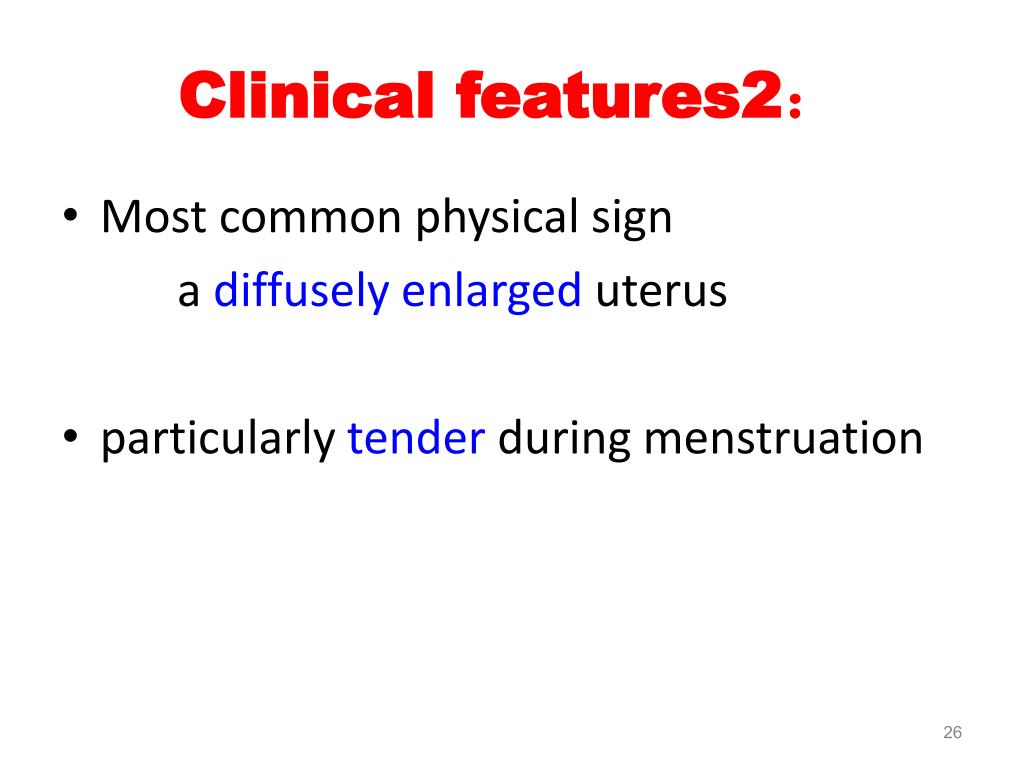 Clinical features2：

• Most common physical sign
a diffusely enlarged uterus

• particularly tender during menstruation

26